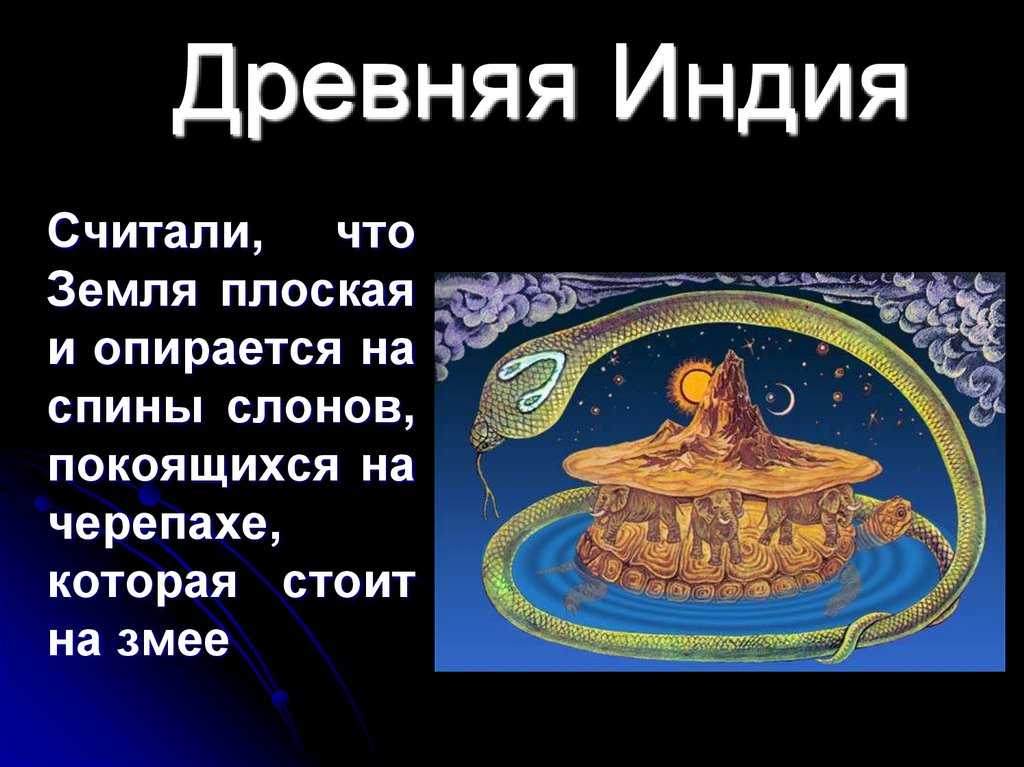 Древняя Индия

Считали, что Земля плоская и опирается на спины слонов, покоящихся на черепахе, которая стоит на змее